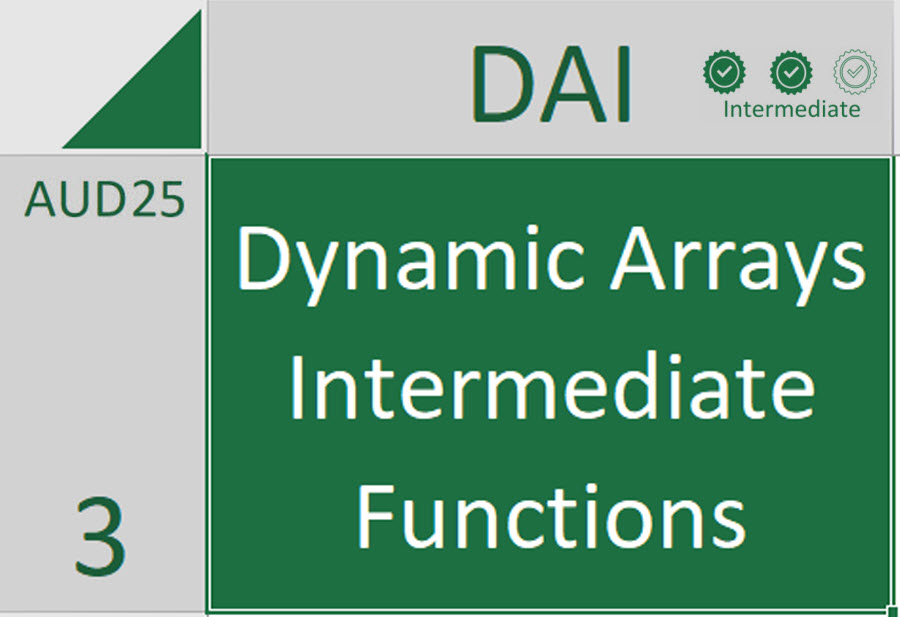 DAI

Intermediate

AUD25

3

Dynamic Arrays Intermediate Functions